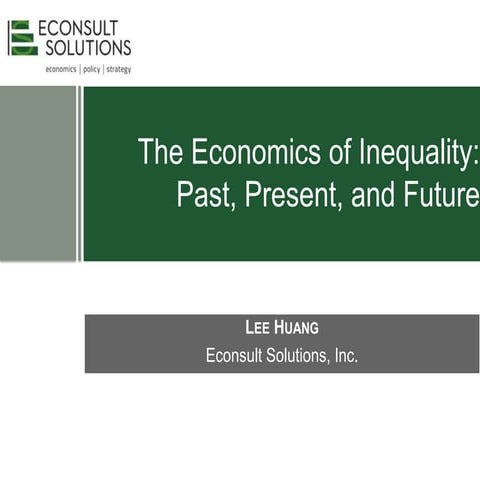 ECONSULT SOLUTIONS
economics | policy | strategy

The Economics of Inequality: Past, Present, and Future

LEE HUANG
Econsult Solutions, Inc.